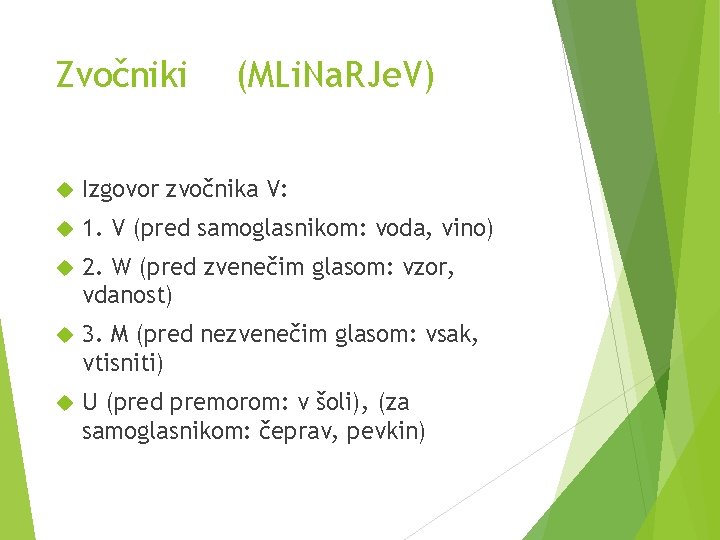 Zvočniki (MLiNaRJeV)

Izgovor zvočnika V:

1. V (pred samoglasnikom: voda, vino)

2. W (pred zvenečim glasom: vzor, vdanost)

3. M (pred nezvenečim glasom: vsak, vtisniti)

U (pred premorom: v šoli), (za samoglasnikom: čeprav, pevkin)